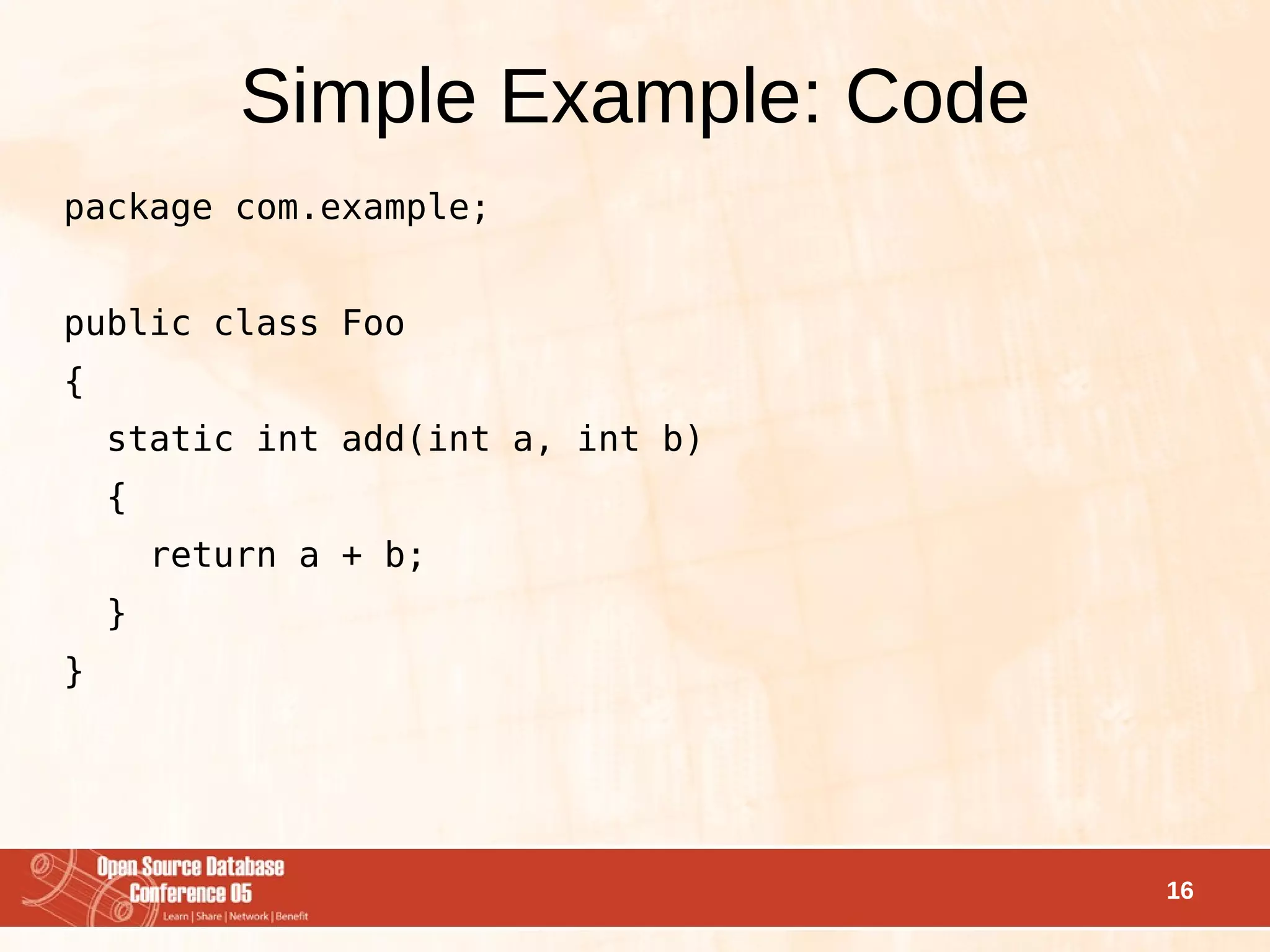 Simple Example: Code

package com.example;

public class Foo
{
  static int add(int a, int b)
  {
    return a + b;
  }
}

Open Source Database Conference 05
Learn | Share | Network | Benefit

16